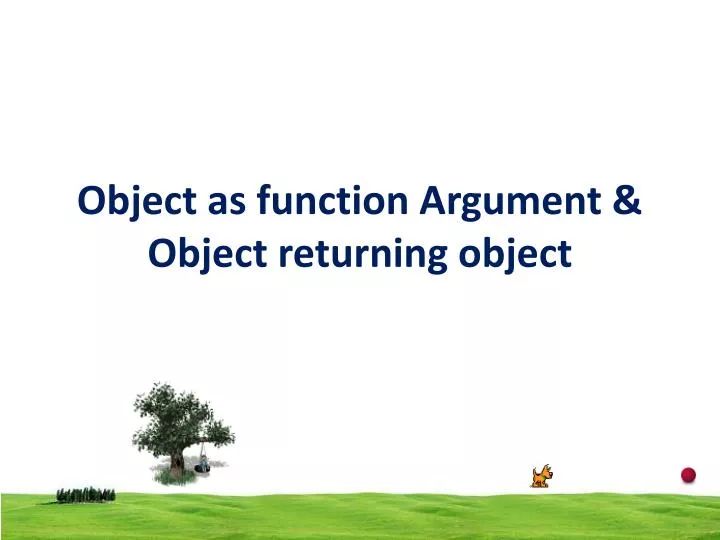 Object as function Argument & Object returning object